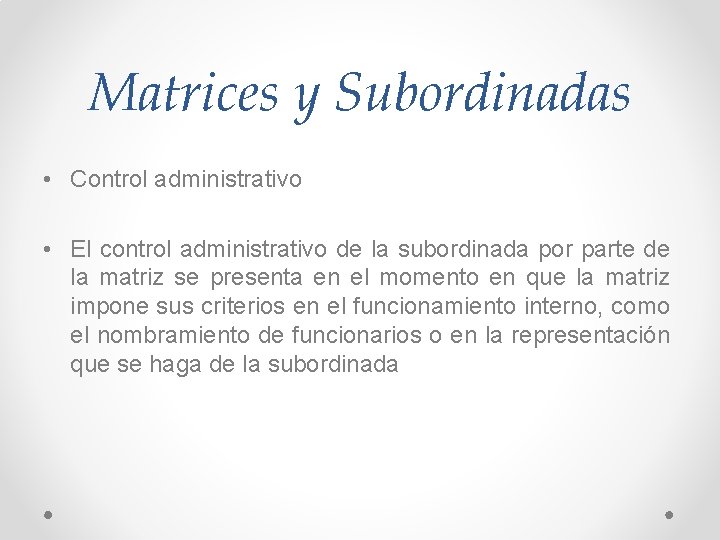 Matrices y Subordinadas

• Control administrativo

• El control administrativo de la subordinada por parte de la matriz se presenta en el momento en que la matriz impone sus criterios en el funcionamiento interno, como el nombramiento de funcionarios o en la representación que se haga de la subordinada